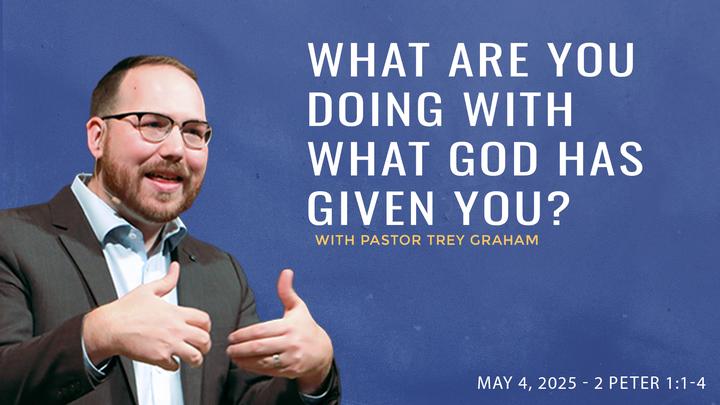 WHAT ARE YOU DOING WITH WHAT GOD HAS GIVEN YOU?

WITH PASTOR TREY GRAHAM

MAY 4, 2025 - 2 PETER 1:1-4